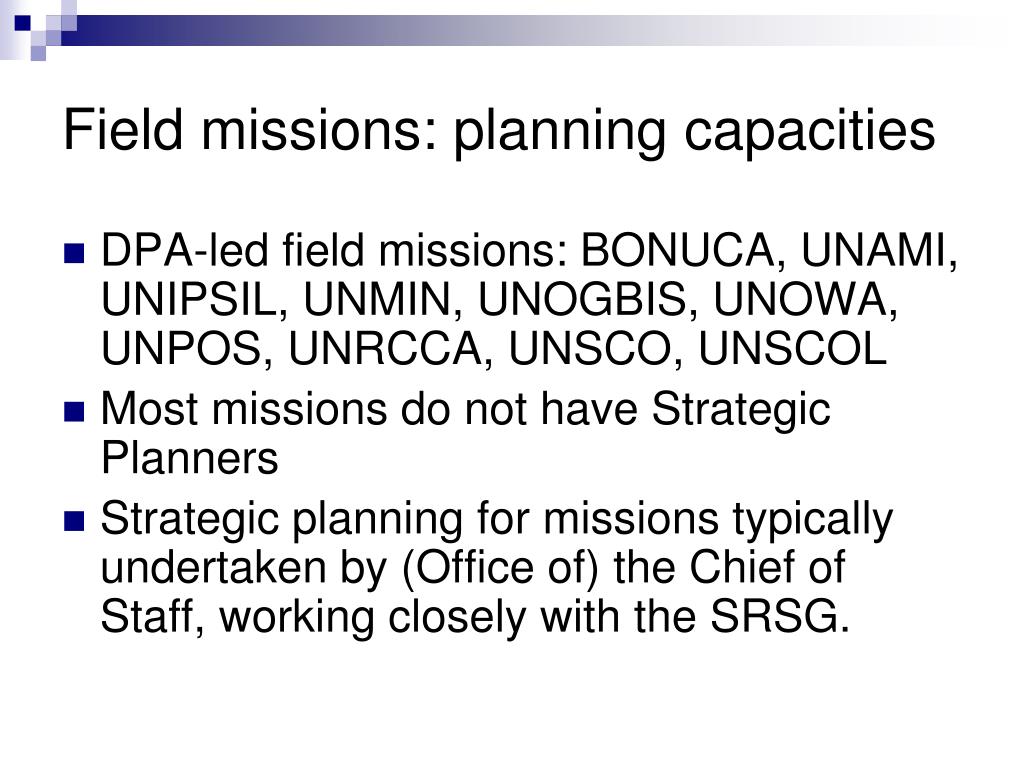 Field missions: planning capacities

- DPA-led field missions: BONUCA, UNAMI, UNIPSIL, UNMIN, UNOGBIS, UNOWA, UNPOS, UNRCCA, UNSCO, UNSCOL
- Most missions do not have Strategic Planners
- Strategic planning for missions typically undertaken by (Office of) the Chief of Staff, working closely with the SRSG.